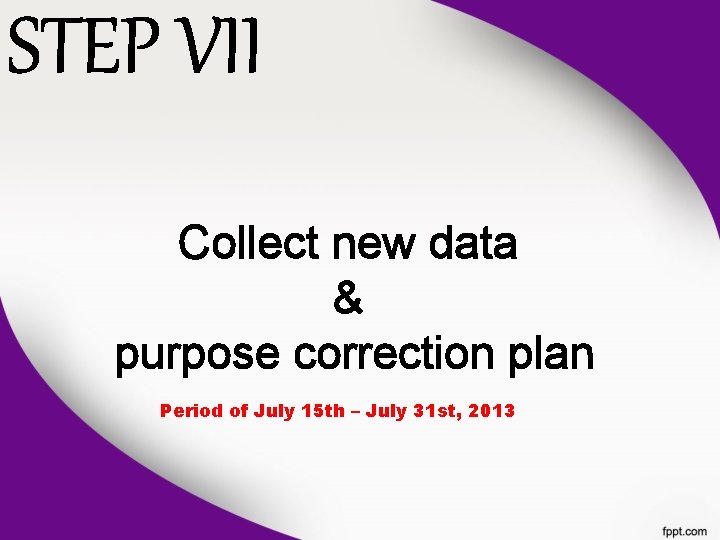 STEP VII

Collect new data
&
purpose correction plan

Period of July 15th – July 31st, 2013

fppt.com